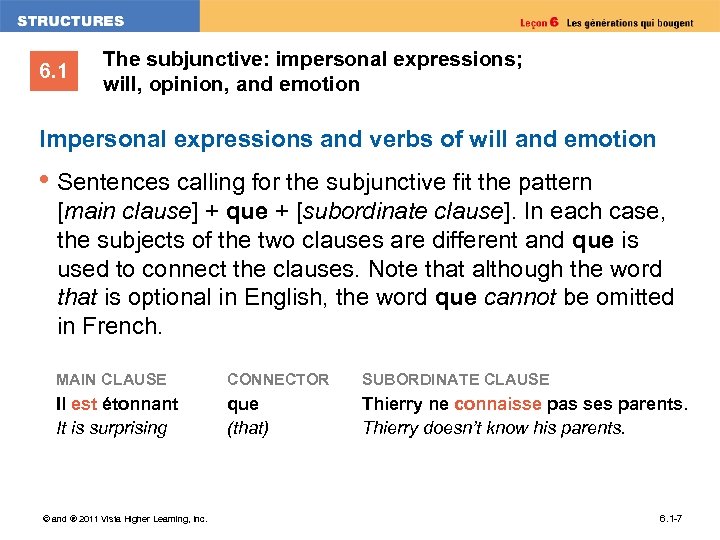 STRUCTURES

Leçon 6 Les générations qui bougent

6.1 The subjunctive: impersonal expressions; will, opinion, and emotion

Impersonal expressions and verbs of will and emotion

• Sentences calling for the subjunctive fit the pattern [main clause] + que + [subordinate clause]. In each case, the subjects of the two clauses are different and que is used to connect the clauses. Note that although the word that is optional in English, the word que cannot be omitted in French.

| MAIN CLAUSE | CONNECTOR | SUBORDINATE CLAUSE |
|---|---|---|
| Il est étonnant | que | Thierry ne connaisse pas ses parents. |
| It is surprising | (that) | Thierry doesn't know his parents. |

© and ® 2011 Vista Higher Learning, Inc.

6.1-7